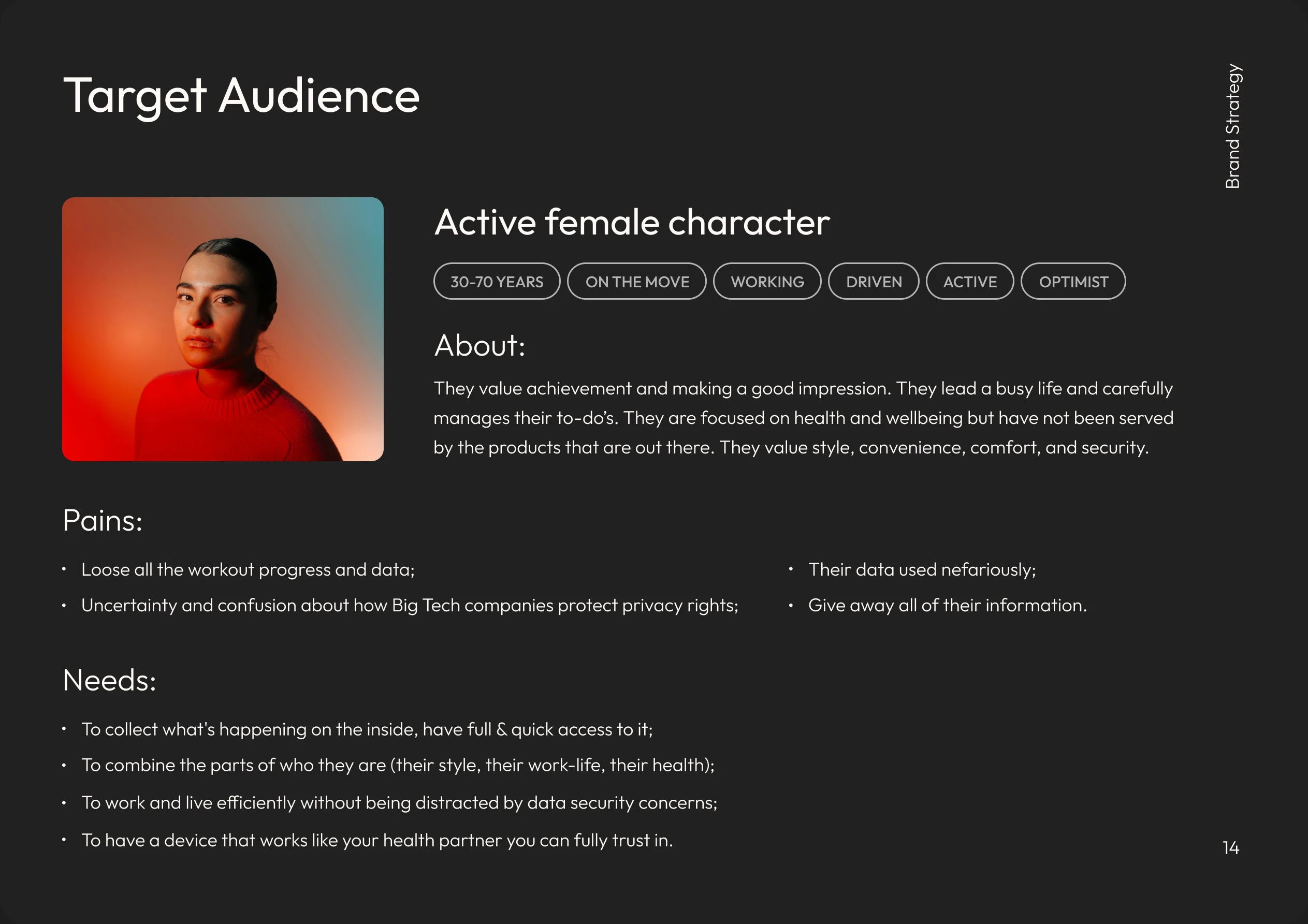 Target Audience

Brand Strategy

Active female character

30-70 YEARS
ON THE MOVE
WORKING
DRIVEN
ACTIVE
OPTIMIST

About:

They value achievement and making a good impression. They lead a busy life and carefully manages their to-do's. They are focused on health and wellbeing but have not been served by the products that are out there. They value style, convenience, comfort, and security.

Pains:

• Loose all the workout progress and data;
• Uncertainty and confusion about how Big Tech companies protect privacy rights;

• Their data used nefariously;
• Give away all of their information.

Needs:

• To collect what's happening on the inside, have full & quick access to it;
• To combine the parts of who they are (their style, their work-life, their health);
• To work and live efficiently without being distracted by data security concerns;
• To have a device that works like your health partner you can fully trust in.

14